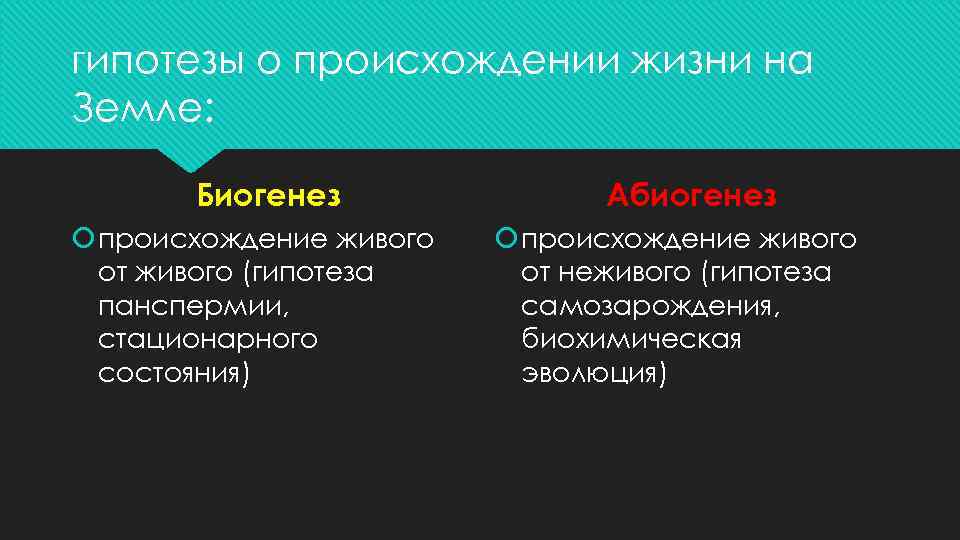 гипотезы о происхождении жизни на Земле:

Биогенез

происхождение живого от живого (гипотеза панспермии, стационарного состояния)

Абиогенез

происхождение живого от неживого (гипотеза самозарождения, биохимическая эволюция)